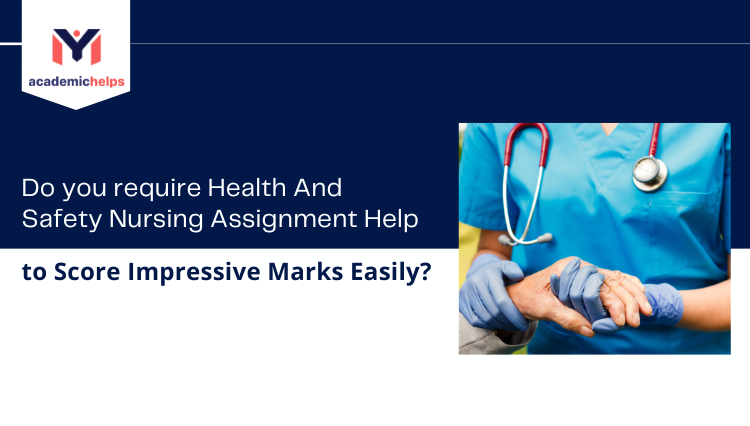 academichelps

Do you require Health And Safety Nursing Assignment Help

to Score Impressive Marks Easily?